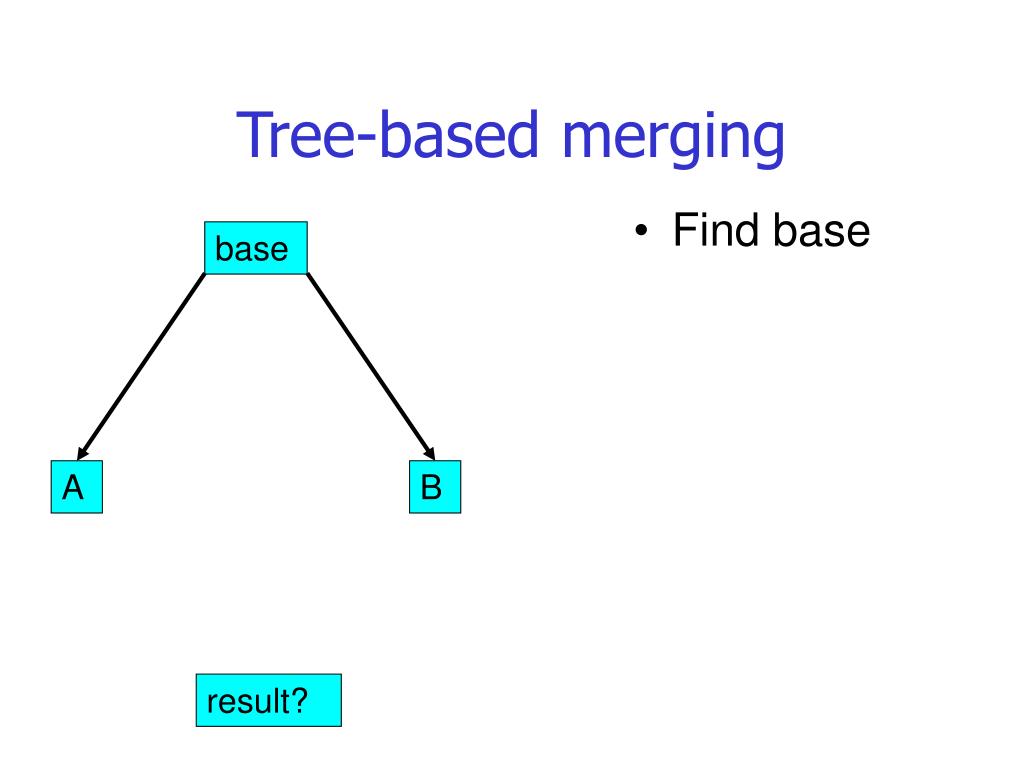 Tree-based merging

base

A

B

result?

• Find base